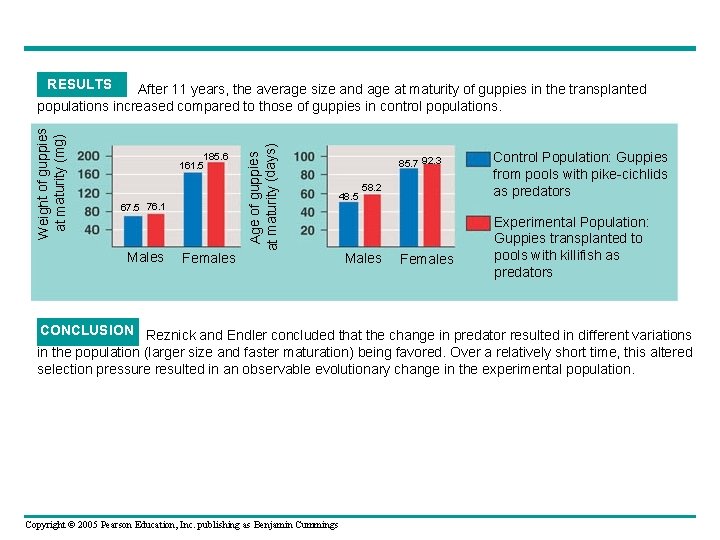 RESULTS After 11 years, the average size and age at maturity of guppies in the transplanted populations increased compared to those of guppies in control populations.

Weight of guppies at maturity (mg)

200
160
120
80
40

67.5 76.1 161.5 185.6

Males Females

Age of guppies at maturity (days)

100
80
60
40
20

48.5 58.2 85.7 92.3

Males Females

Control Population: Guppies from pools with pike-cichlids as predators

Experimental Population: Guppies transplanted to pools with killifish as predators

CONCLUSION Reznick and Endler concluded that the change in predator resulted in different variations in the population (larger size and faster maturation) being favored. Over a relatively short time, this altered selection pressure resulted in an observable evolutionary change in the experimental population.

Copyright © 2005 Pearson Education, Inc. publishing as Benjamin Cummings